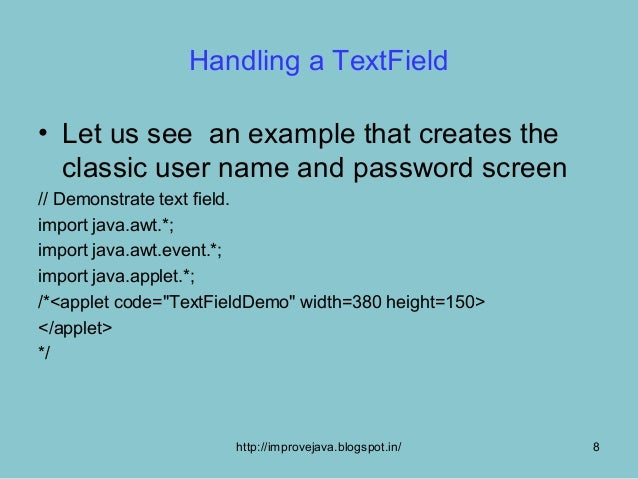 Handling a TextField

• Let us see an example that creates the classic user name and password screen

// Demonstrate text field.
import java.awt.*;
import java.awt.event.*;
import java.applet.*;
/*<applet code="TextFieldDemo" width=380 height=150>
</applet>
*/

http://improvejava.blogspot.in/ 8